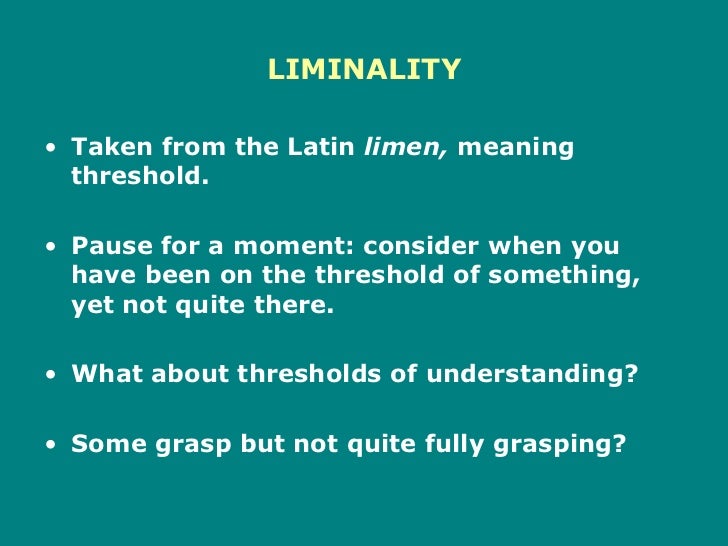 LIMINALITY

• Taken from the Latin limen, meaning threshold.

• Pause for a moment: consider when you have been on the threshold of something, yet not quite there.

• What about thresholds of understanding?

• Some grasp but not quite fully grasping?